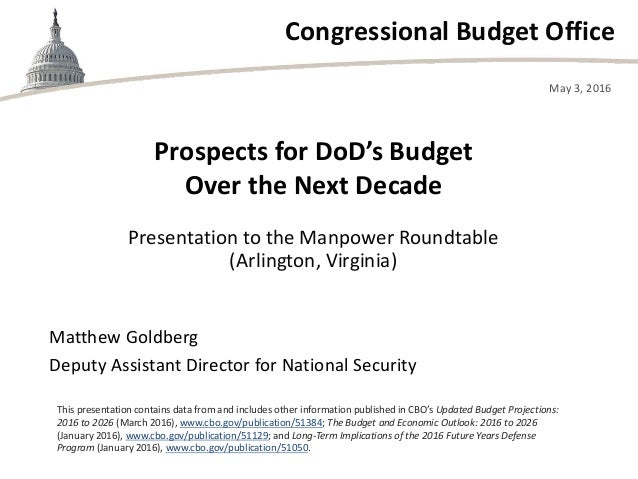 Congressional Budget Office

May 3, 2016

Prospects for DoD's Budget Over the Next Decade

Presentation to the Manpower Roundtable (Arlington, Virginia)

Matthew Goldberg

Deputy Assistant Director for National Security

This presentation contains data from and includes other information published in CBO's Updated Budget Projections: 2016 to 2026 (March 2016), www.cbo.gov/publication/51384; The Budget and Economic Outlook: 2016 to 2026 (January 2016), www.cbo.gov/publication/51129; and Long-Term Implications of the 2016 Future Years Defense Program (January 2016), www.cbo.gov/publication/51050.